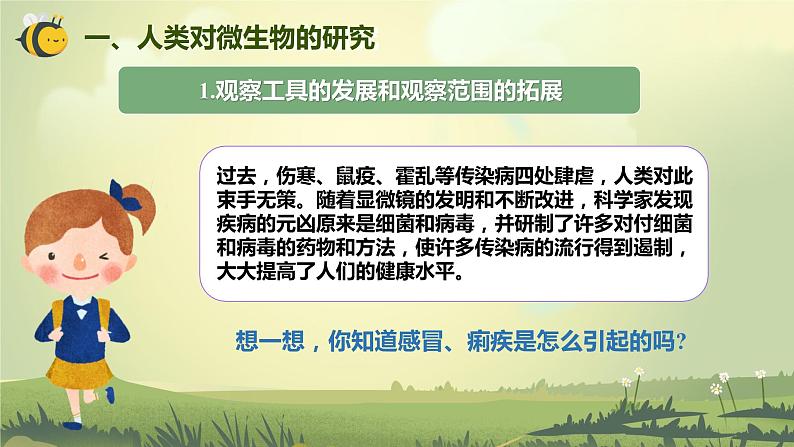 一、人类对微生物的研究

1.观察工具的发展和观察范围的拓展

过去，伤寒、鼠疫、霍乱等传染病四处肆虐，人类对此束手无策。随着显微镜的发明和不断改进，科学家发现疾病的元凶原来是细菌和病毒，并研制了许多对付细菌和病毒的药物和方法，使许多传染病的流行得到遏制，大大提高了人们的健康水平。

想一想，你知道感冒、痢疾是怎么引起的吗？